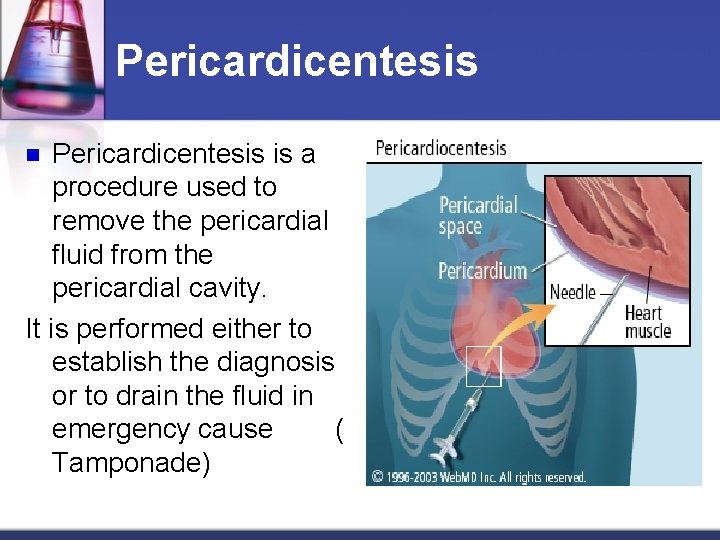 Pericardicentesis

Pericardicentesis is a procedure used to remove the pericardial fluid from the pericardial cavity.

It is performed either to establish the diagnosis or to drain the fluid in emergency cause ( Tamponade)

Pericardiocentesis

Pericardial space

Pericardium

Needle

Heart muscle

© 1996-2003 WebMD Inc. All rights reserved.